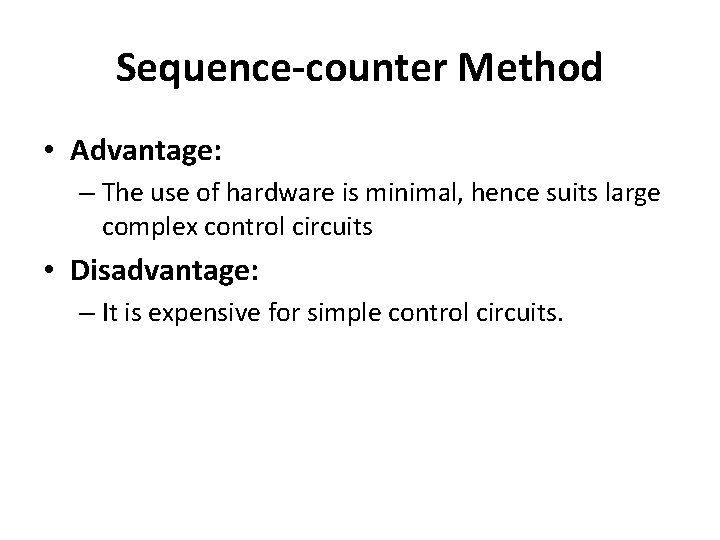 Sequence-counter Method

• Advantage:

– The use of hardware is minimal, hence suits large complex control circuits

• Disadvantage:

– It is expensive for simple control circuits.